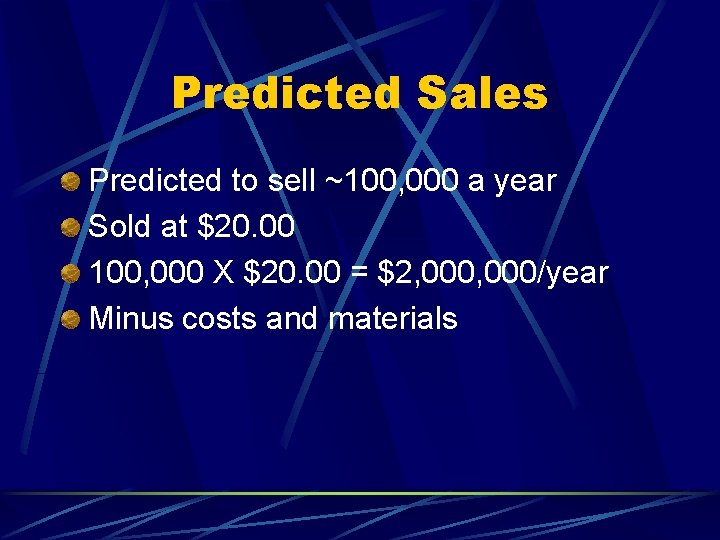 Predicted Sales

Predicted to sell ~100,000 a year
Sold at \$20.00
100,000 X \$20.00 = \$2,000,000/year
Minus costs and materials